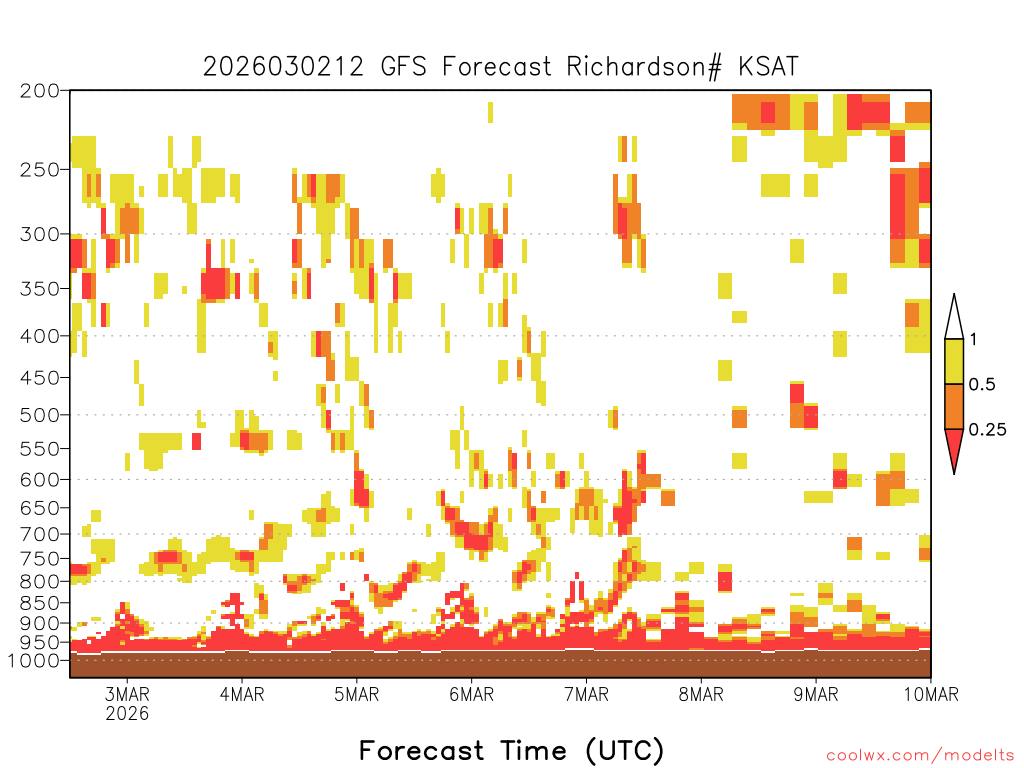 2026030212 GFS Forecast Richardson# KSAT

200
250
300
350
400
450
500
550
600
650
700
750
800
850
900
950
1000

1
0.5
0.25

3MAR
2026
4MAR
5MAR
6MAR
7MAR
8MAR
9MAR
10MAR

Forecast Time (UTC)

coolwx.com/modelts